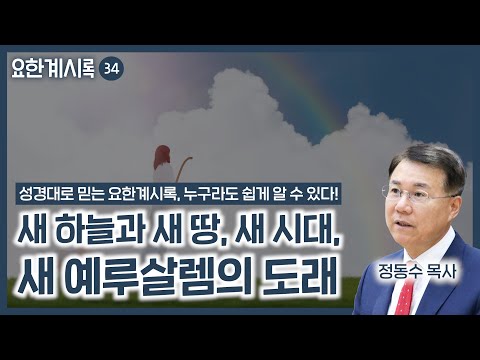 요한계시록 34

성경대로 믿는 요한계시록, 누구라도 쉽게 알 수 있다!

새 하늘과 새 땅, 새 시대,
새 예루살렘의 도래

정동수 목사